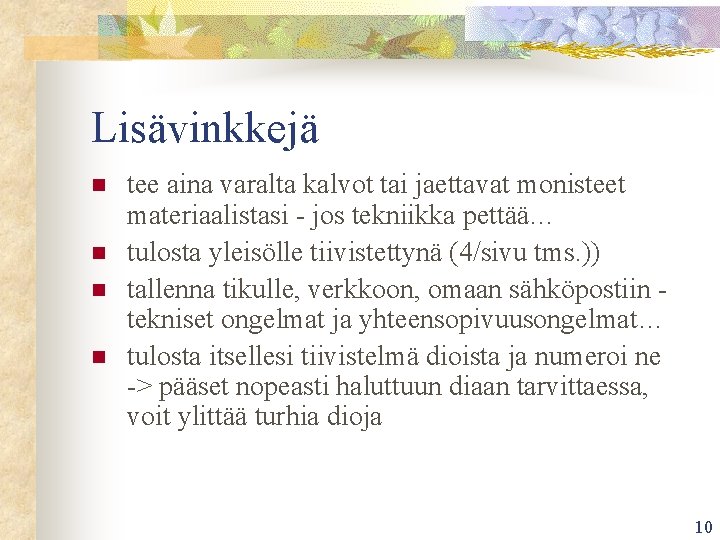 Lisävinkkejä

- tee aina varalta kalvot tai jaettavat monisteet materiaalistasi - jos tekniikka pettää…
- tulosta yleisölle tiivistettynä (4/sivu tms.))
- tallenna tikulle, verkkoon, omaan sähköpostiin - tekniset ongelmat ja yhteensopivuusongelmat…
- tulosta itsellesi tiivistelmä dioista ja numeroi ne -> pääset nopeasti haluttuun diaan tarvittaessa, voit ylittää turhia dioja

10